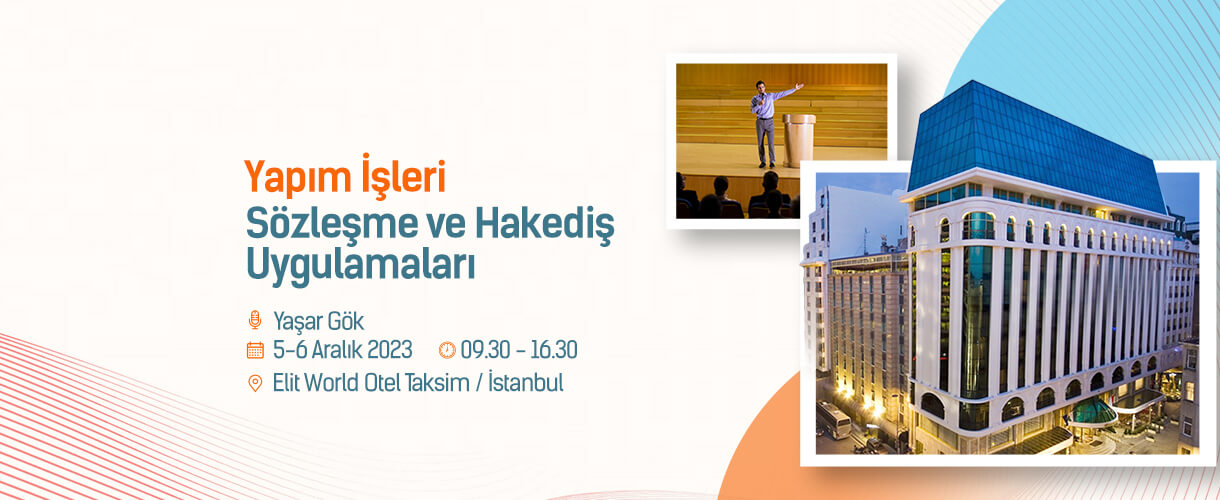 Yapım İşleri
Sözleşme ve Hakediş Uygulamaları

Yaşar Gök
5-6 Aralık 2023
09.30 - 16.30
Elit World Otel Taksim / İstanbul